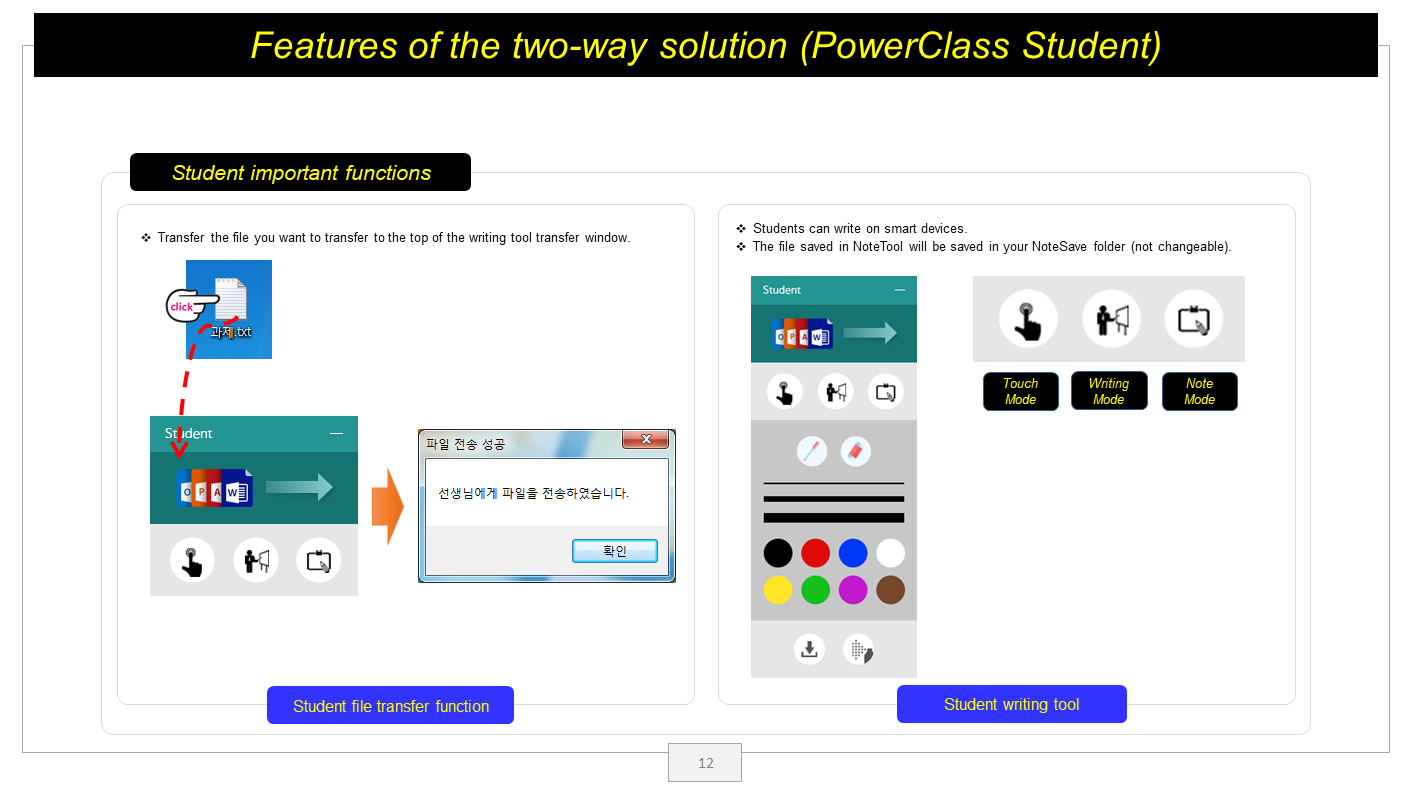 Features of the two-way solution (PowerClass Student)

Student important functions

❖ Transfer the file you want to transfer to the top of the writing tool transfer window.

click

과제.txt

Student —

O P A W

파일 전송 성공

선생님에게 파일을 전송하였습니다.

확인

Student file transfer function

❖ Students can write on smart devices.
❖ The file saved in NoteTool will be saved in your NoteSave folder (not changeable).

Student —

O P A W

Touch Mode

Writing Mode

Note Mode

Student writing tool

12